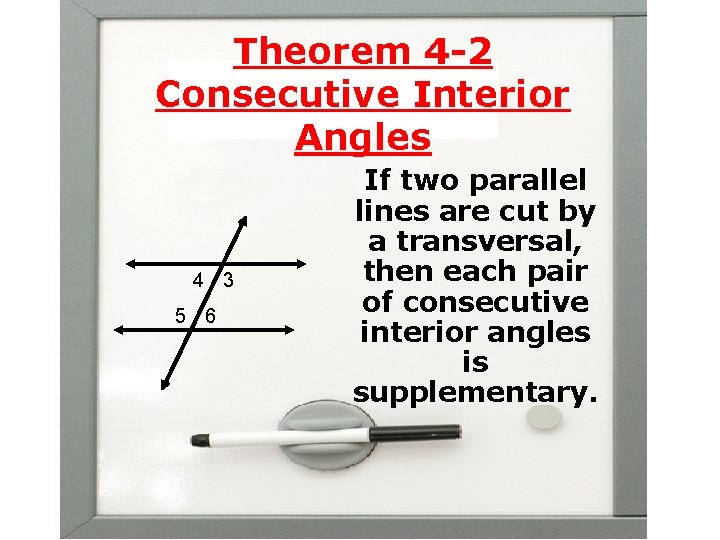 Theorem 4-2 Consecutive Interior Angles

4 3
5 6

If two parallel lines are cut by a transversal, then each pair of consecutive interior angles is supplementary.